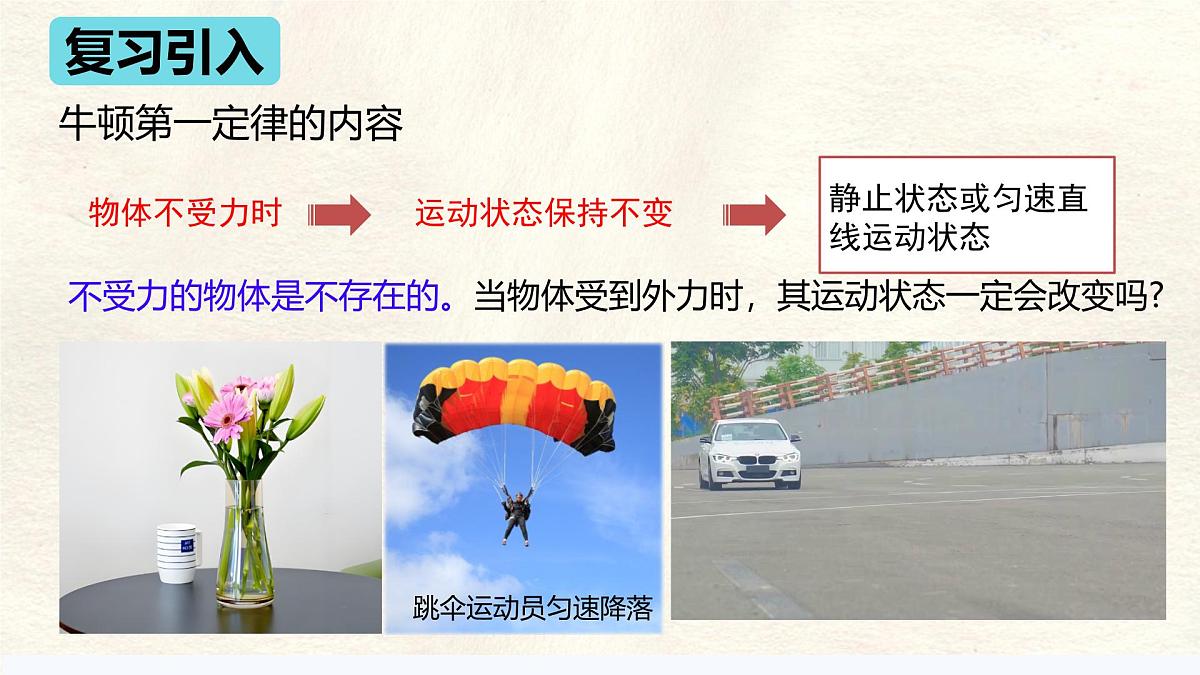 复习引入

牛顿第一定律的内容

物体不受力时

运动状态保持不变

静止状态或匀速直线运动状态

不受力的物体是不存在的。当物体受到外力时，其运动状态一定会改变吗？

跳伞运动员匀速降落